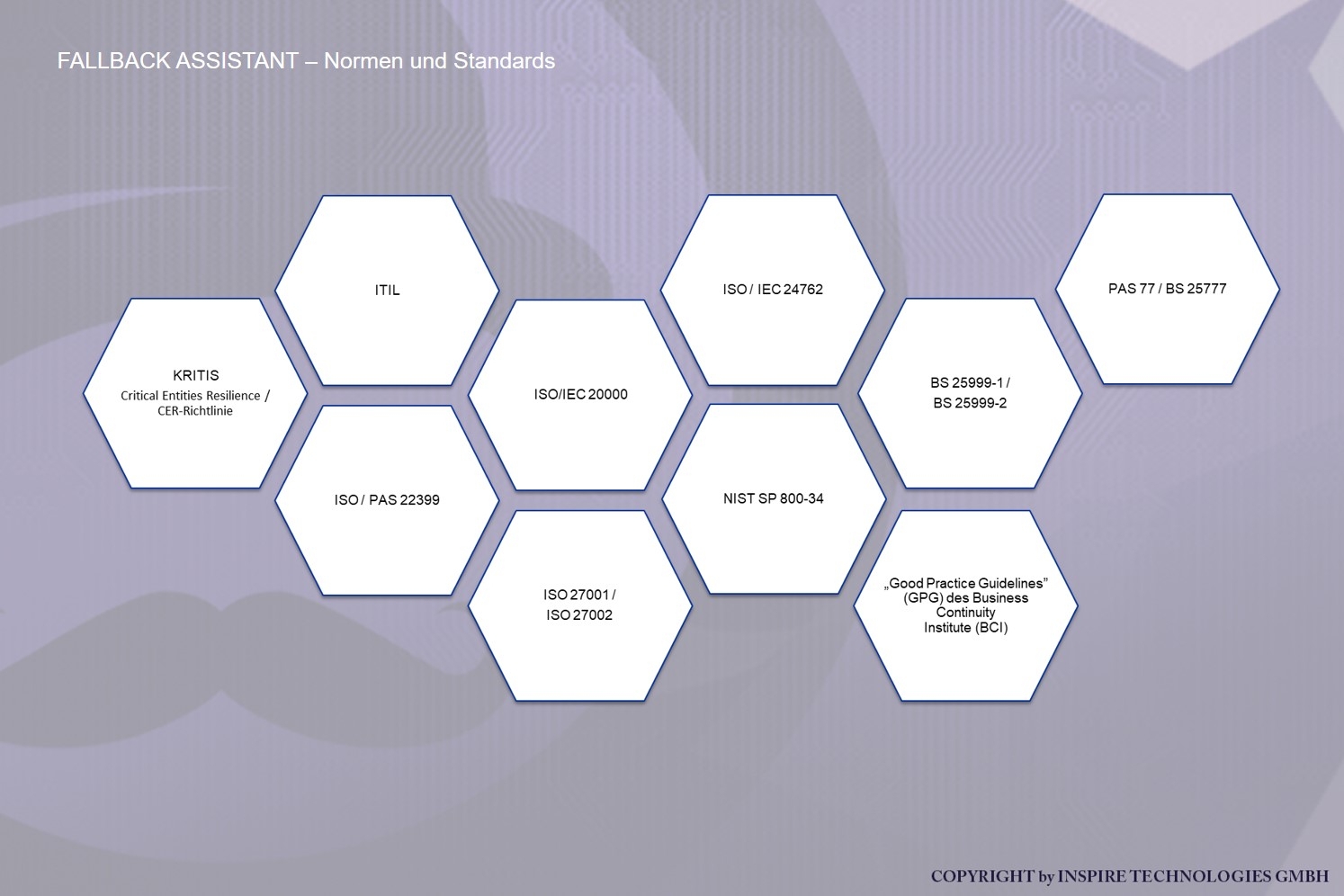 FALLBACK ASSISTANT – Normen und Standards

KRITIS
Critical Entities Resilience / CER-Richtlinie

ITIL

ISO / PAS 22399

ISO/IEC 20000

ISO 27001 / ISO 27002

ISO / IEC 24762

NIST SP 800-34

BS 25999-1 / BS 25999-2

„Good Practice Guidelines" (GPG) des Business Continuity Institute (BCI)

PAS 77 / BS 25777

COPYRIGHT by INSPIRE TECHNOLOGIES GMBH